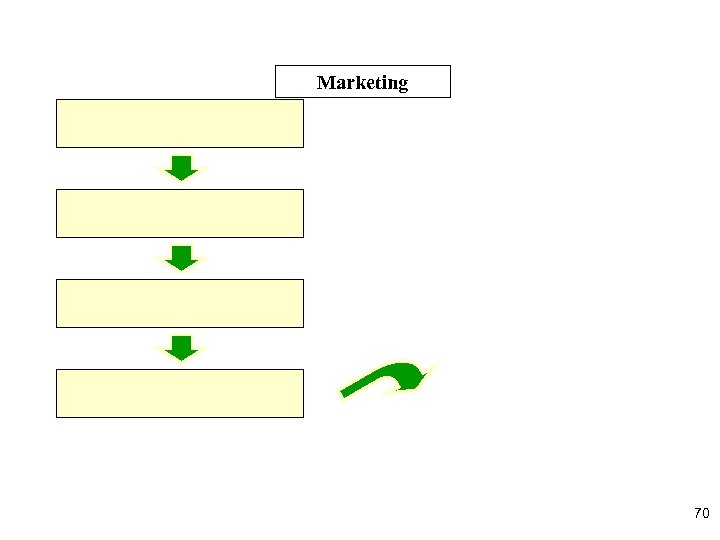 Marketing

70